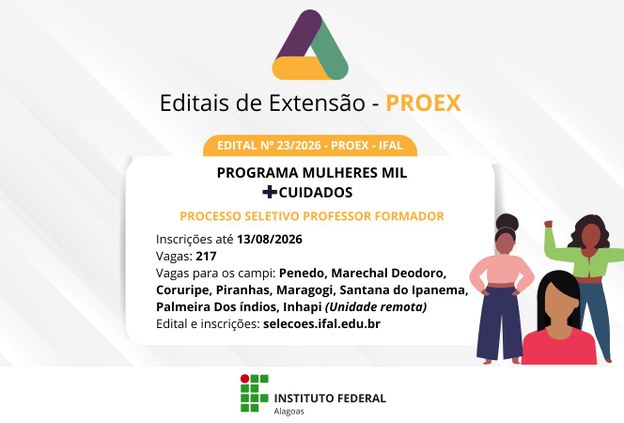 Editais de Extensão - PROEX

EDITAL Nº 23/2026 - PROEX - IFAL

PROGRAMA MULHERES MIL
+CUIDADOS

PROCESSO SELETIVO PROFESSOR FORMADOR

Inscrições até 13/08/2026
Vagas: 217
Vagas para os campi: Penedo, Marechal Deodoro, Coruripe, Piranhas, Maragogi, Santana do Ipanema, Palmeira Dos índios, Inhapi (Unidade remota)
Edital e inscrições: selecoes.ifal.edu.br

INSTITUTO FEDERAL
Alagoas